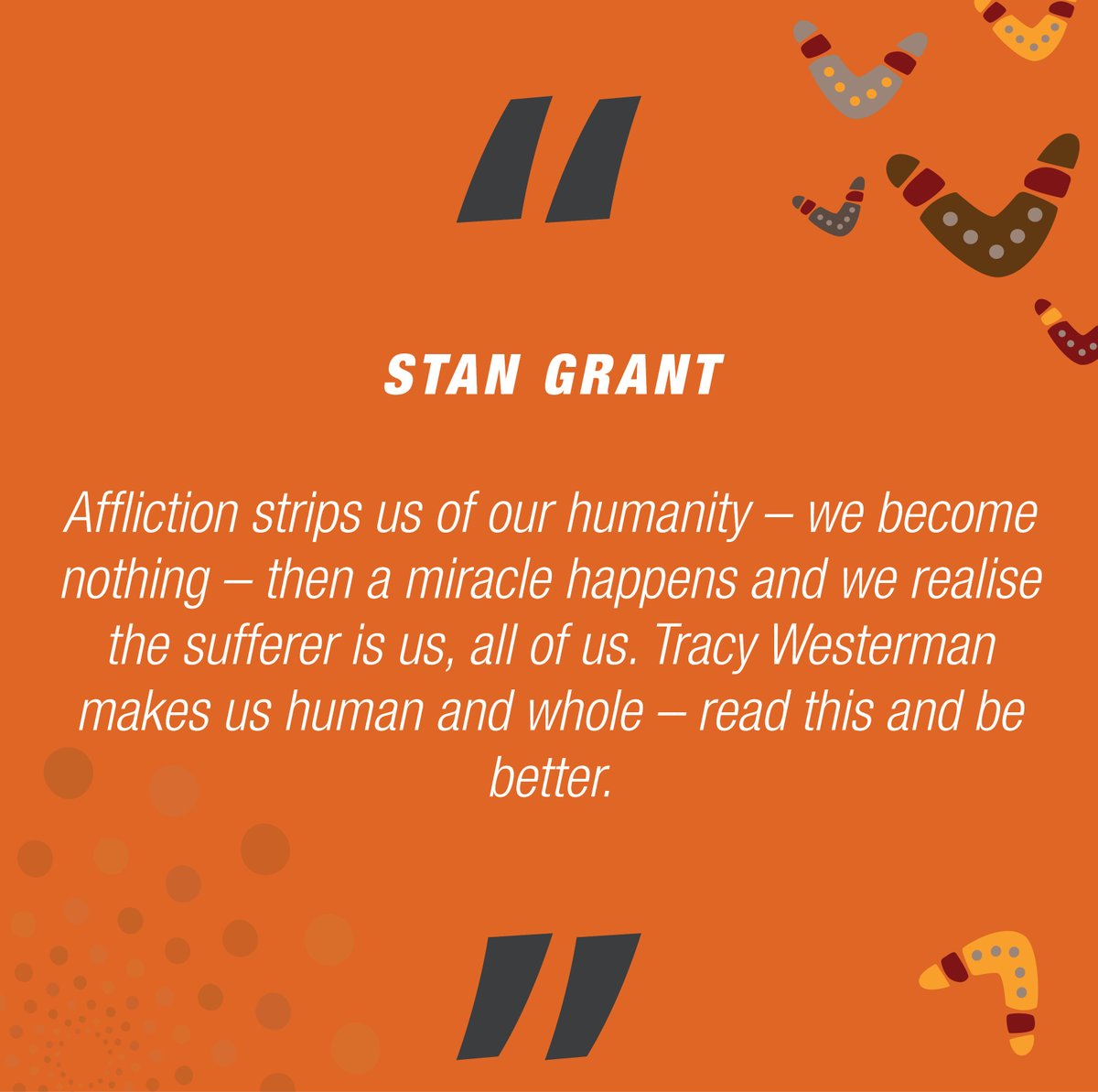 "

STAN GRANT

Affliction strips us of our humanity – we become nothing – then a miracle happens and we realise the sufferer is us, all of us. Tracy Westerman makes us human and whole – read this and be better.

"